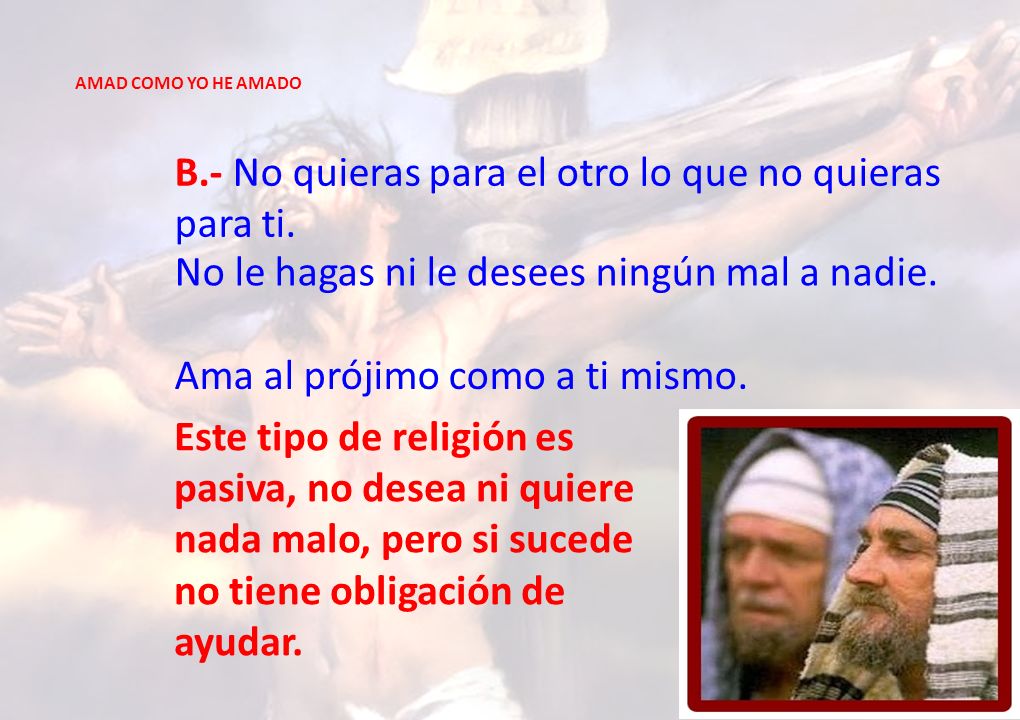 AMAD COMO YO HE AMADO

B.- No quieras para el otro lo que no quieras para ti.
No le hagas ni le desees ningún mal a nadie.

Ama al prójimo como a ti mismo.

Este tipo de religión es pasiva, no desea ni quiere nada malo, pero si sucede no tiene obligación de ayudar.